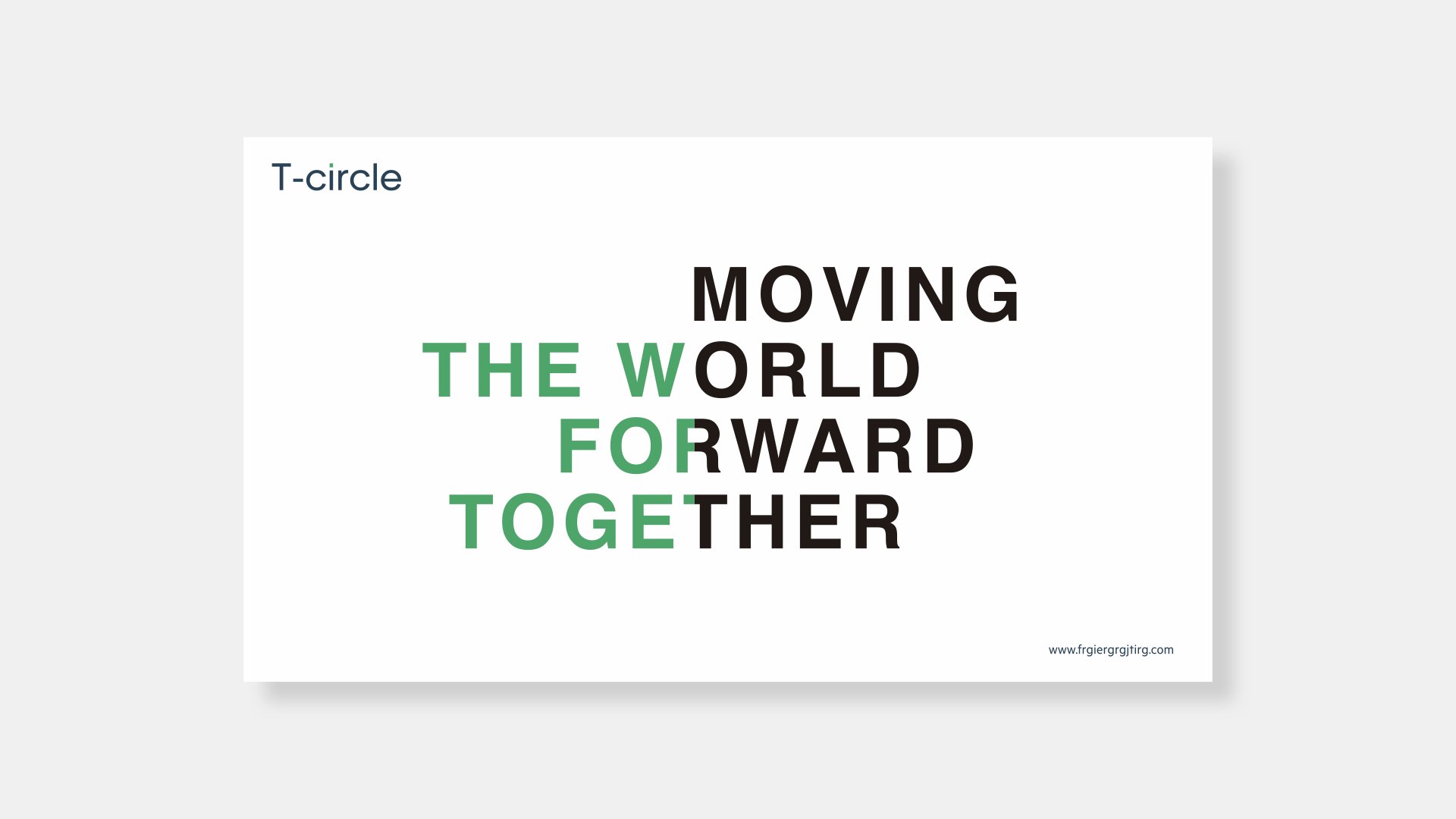 T-circle

MOVING
THE WORLD
FORWARD
TOGETHER

www.frgiergrgjtirg.com